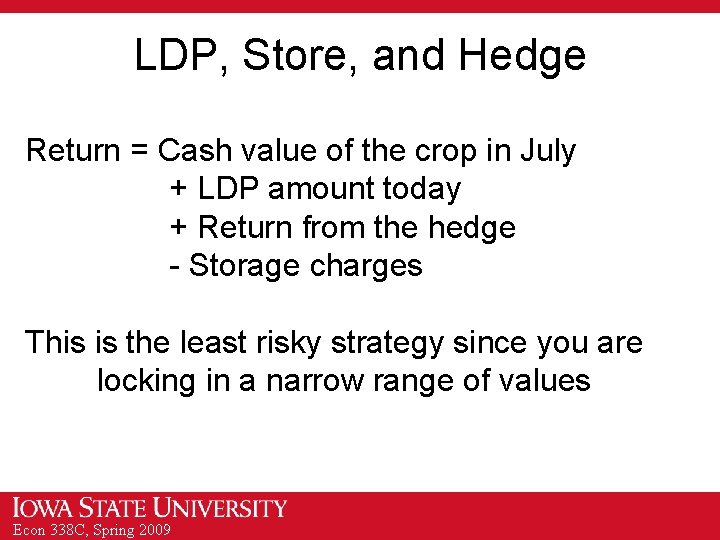 LDP, Store, and Hedge

Return = Cash value of the crop in July
+ LDP amount today
+ Return from the hedge
- Storage charges

This is the least risky strategy since you are locking in a narrow range of values

IOWA STATE UNIVERSITY
Econ 338C, Spring 2009